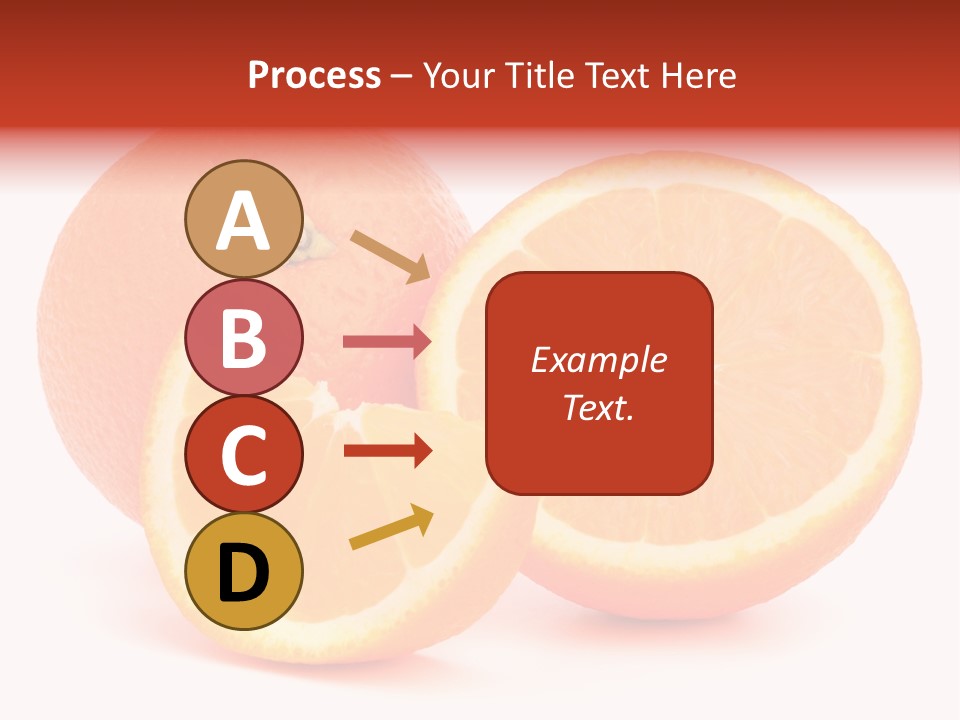 Process – Your Title Text Here

A

B

C

D

Example Text.